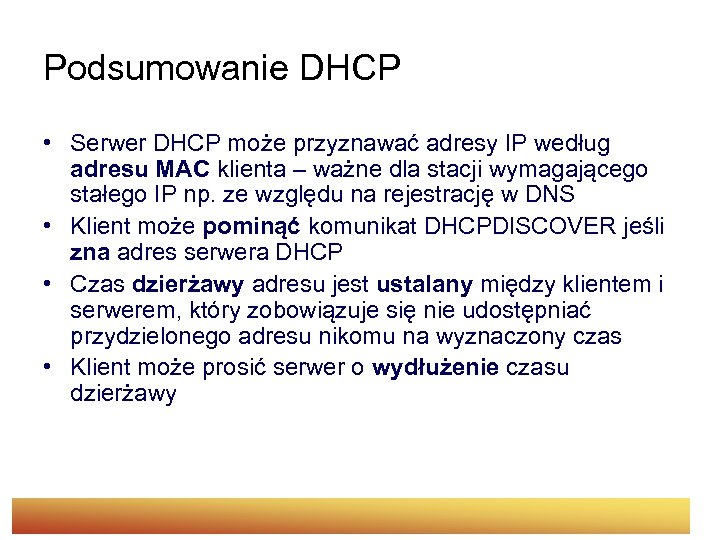 Podsumowanie DHCP

• Serwer DHCP może przyznawać adresy IP według adresu MAC klienta – ważne dla stacji wymagającego stałego IP np. ze względu na rejestrację w DNS
• Klient może pominąć komunikat DHCPDISCOVER jeśli zna adres serwera DHCP
• Czas dzierżawy adresu jest ustalany między klientem i serwerem, który zobowiązuje się nie udostępniać przydzielonego adresu nikomu na wyznaczony czas
• Klient może prosić serwer o wydłużenie czasu dzierżawy